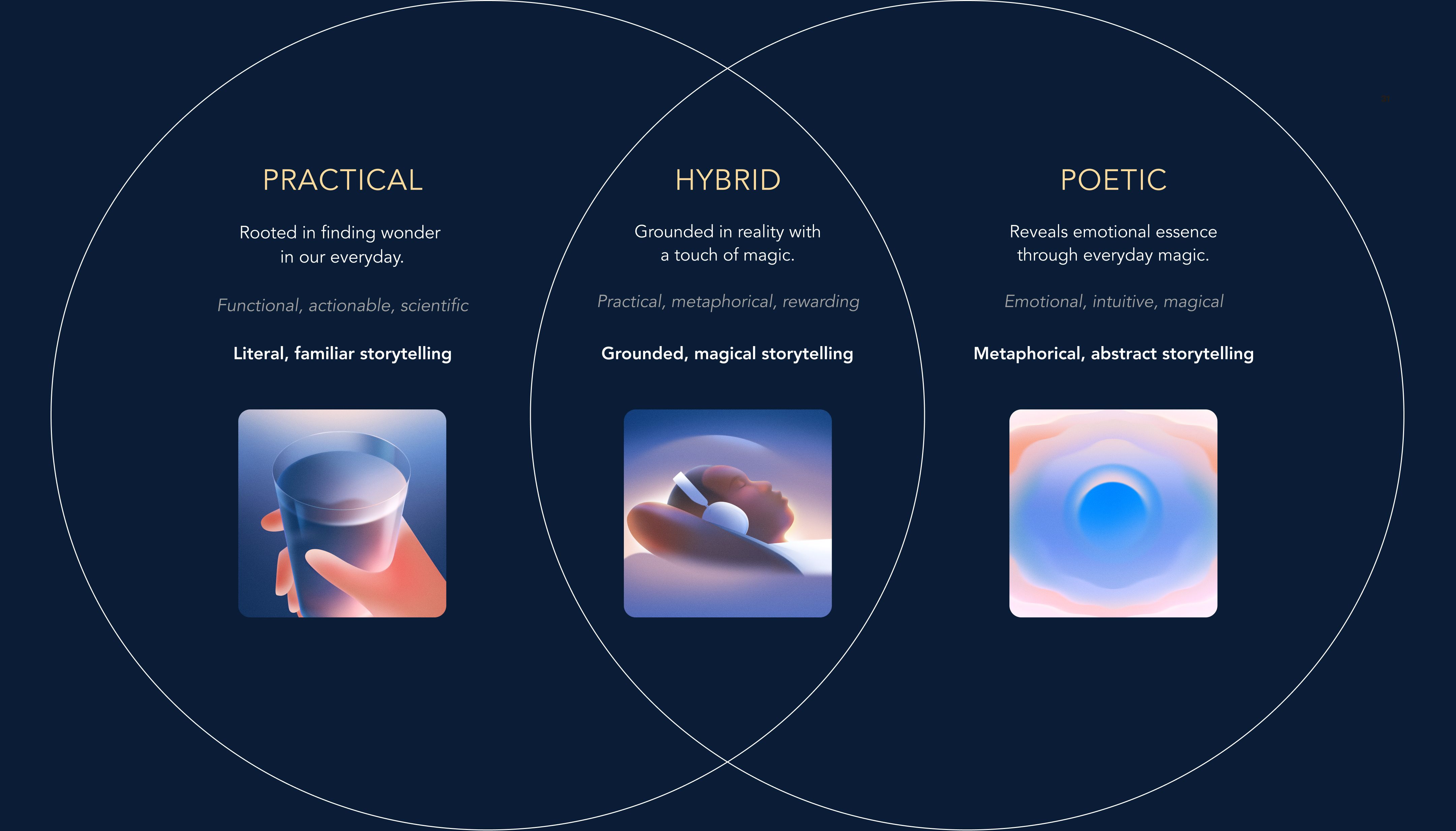 PRACTICAL

Rooted in finding wonder in our everyday.

Functional, actionable, scientific

Literal, familiar storytelling

HYBRID

Grounded in reality with a touch of magic.

Practical, metaphorical, rewarding

Grounded, magical storytelling

POETIC

Reveals emotional essence through everyday magic.

Emotional, intuitive, magical

Metaphorical, abstract storytelling